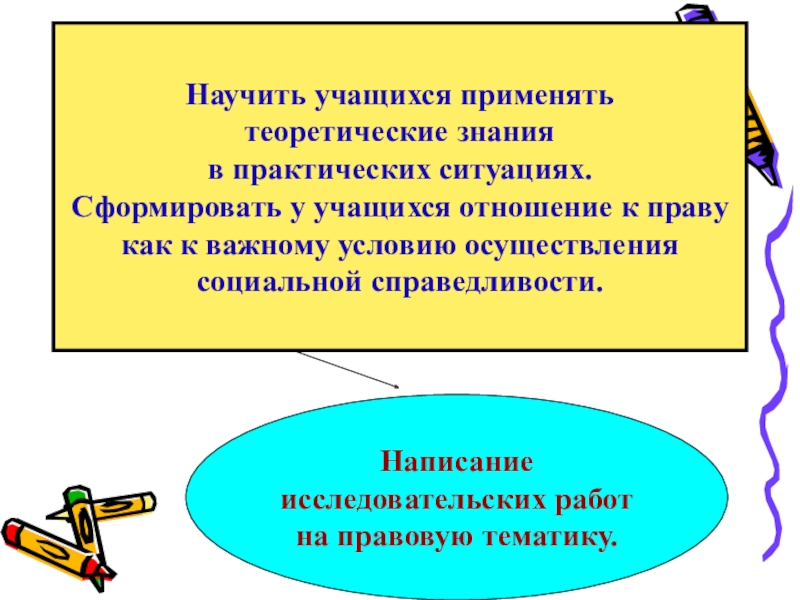 Научить учащихся применять теоретические знания в практических ситуациях.
Сформировать у учащихся отношение к праву как к важному условию осуществления социальной справедливости.

Написание исследовательских работ на правовую тематику.